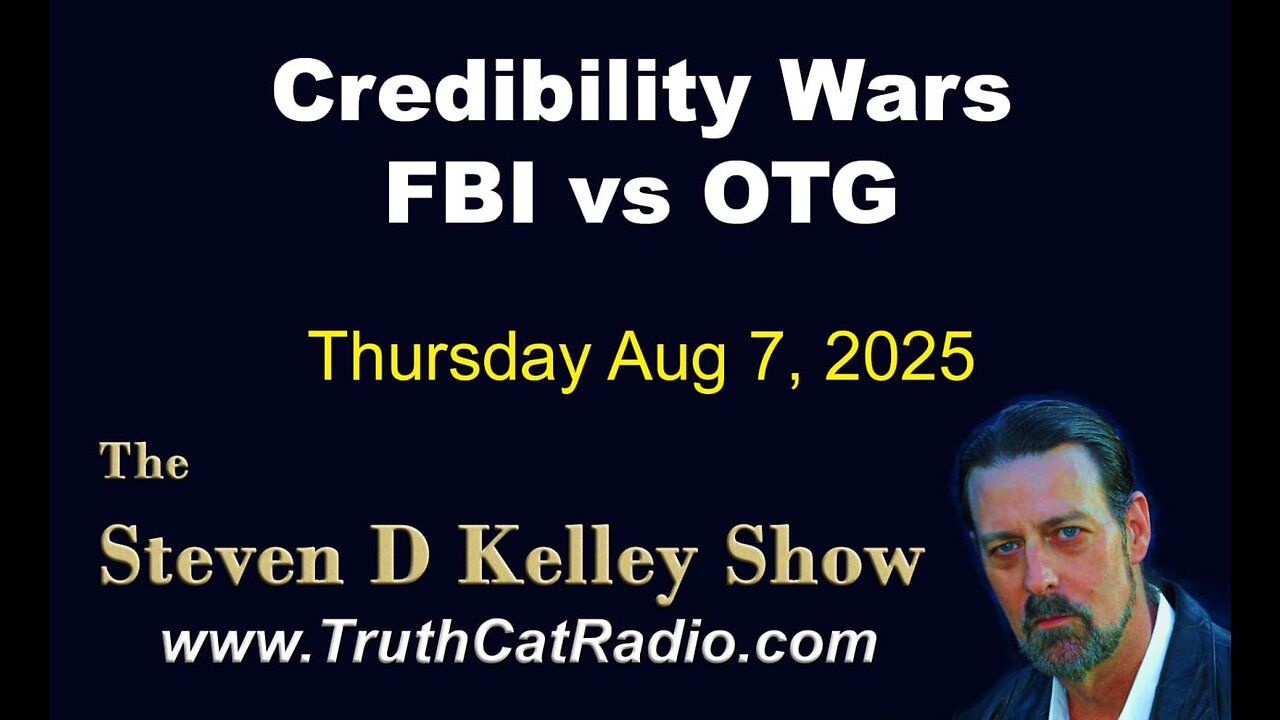 Credibility Wars
FBI vs OTG

Thursday Aug 7, 2025

The
Steven D Kelley Show
www.TruthCatRadio.com